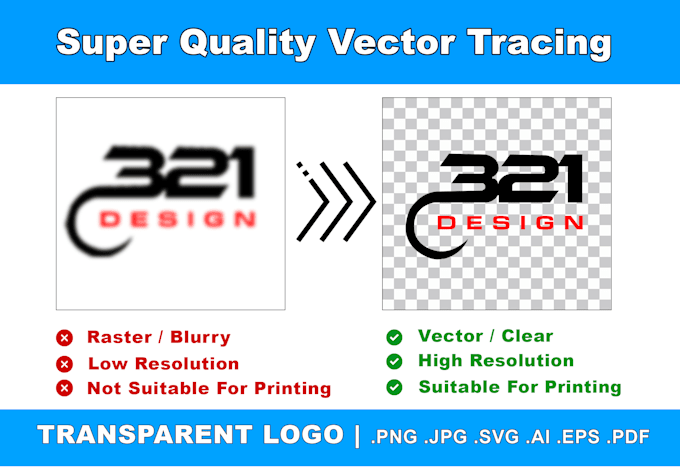 Super Quality Vector Tracing

321
DESIGN

321
DESIGN

Raster / Blurry
Low Resolution
Not Suitable For Printing

Vector / Clear
High Resolution
Suitable For Printing

TRANSPARENT LOGO | .PNG .JPG .SVG .AI .EPS .PDF